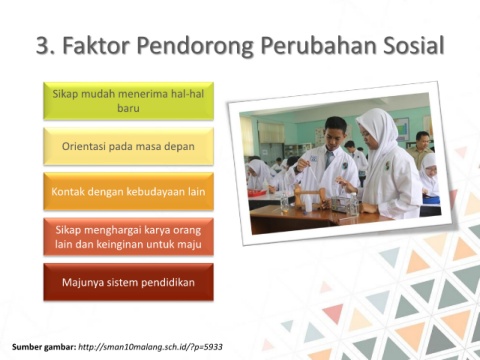 3. Faktor Pendorong Perubahan Sosial

Sikap mudah menerima hal-hal baru

Orientasi pada masa depan

Kontak dengan kebudayaan lain

Sikap menghargai karya orang lain dan keinginan untuk maju

Majunya sistem pendidikan

Sumber gambar: http://sman10malang.sch.id/?p=5933